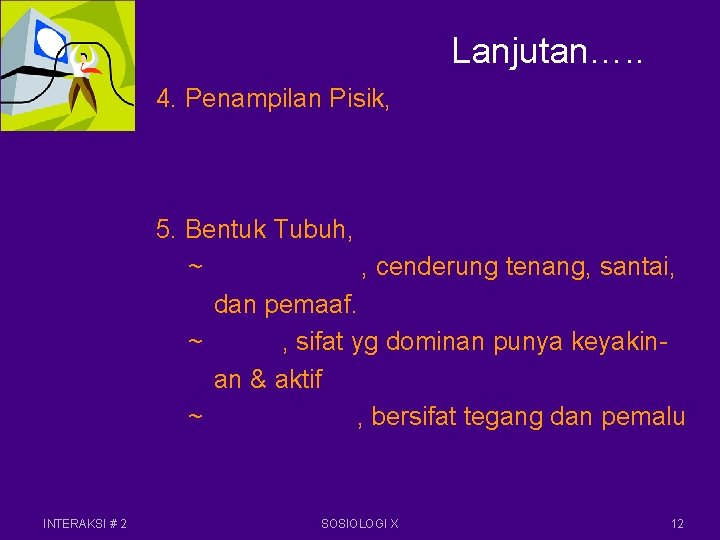 Lanjutan…..

4. Penampilan Pisik,

5. Bentuk Tubuh,

~ , cenderung tenang, santai, dan pemaaf.

~ , sifat yg dominan punya keyakinan & aktif

~ , bersifat tegang dan pemalu

INTERAKSI # 2

SOSIOLOGI X

12